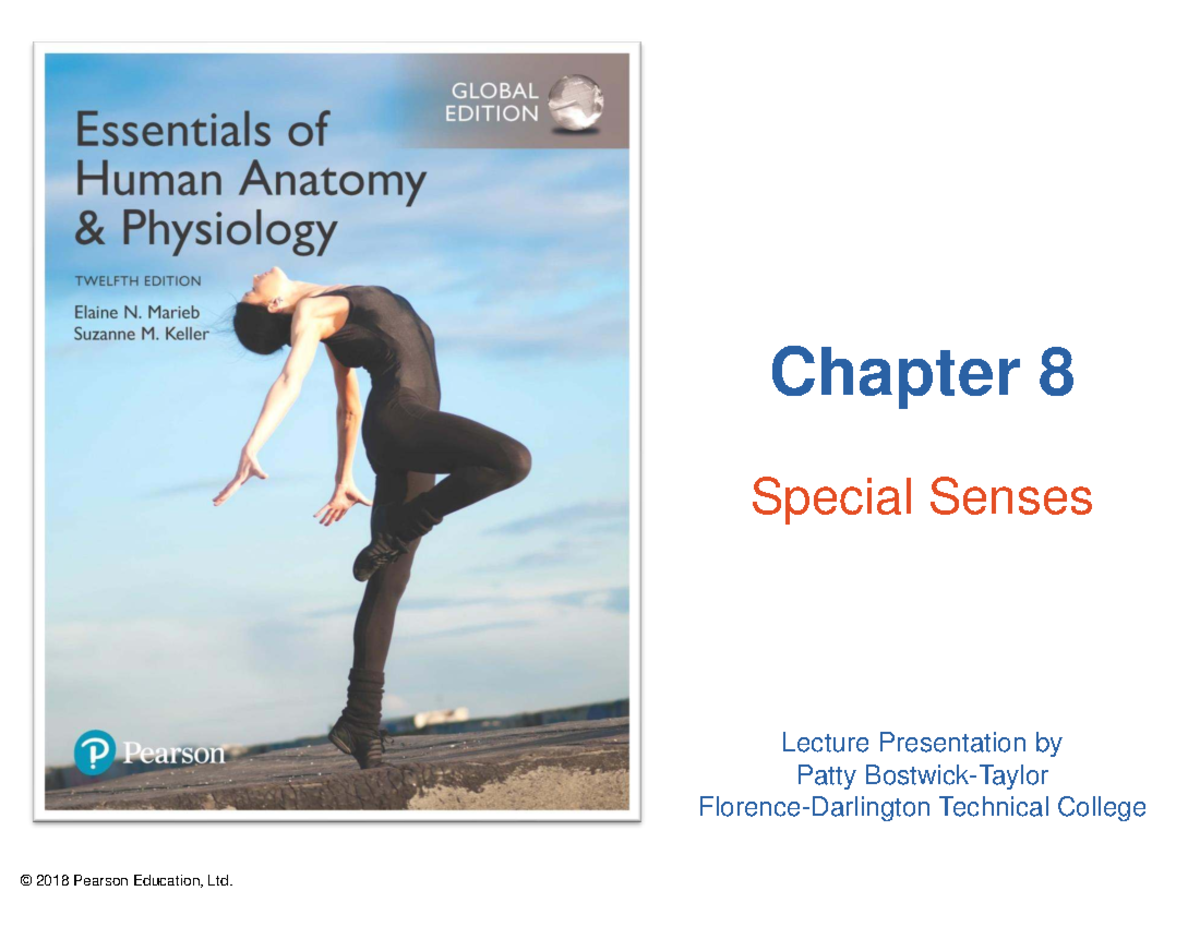 GLOBAL EDITION

Essentials of Human Anatomy & Physiology

TWELFTH EDITION

Elaine N. Marieb
Suzanne M. Keller

Pearson

Chapter 8

Special Senses

Lecture Presentation by
Patty Bostwick-Taylor
Florence-Darlington Technical College

© 2018 Pearson Education, Ltd.